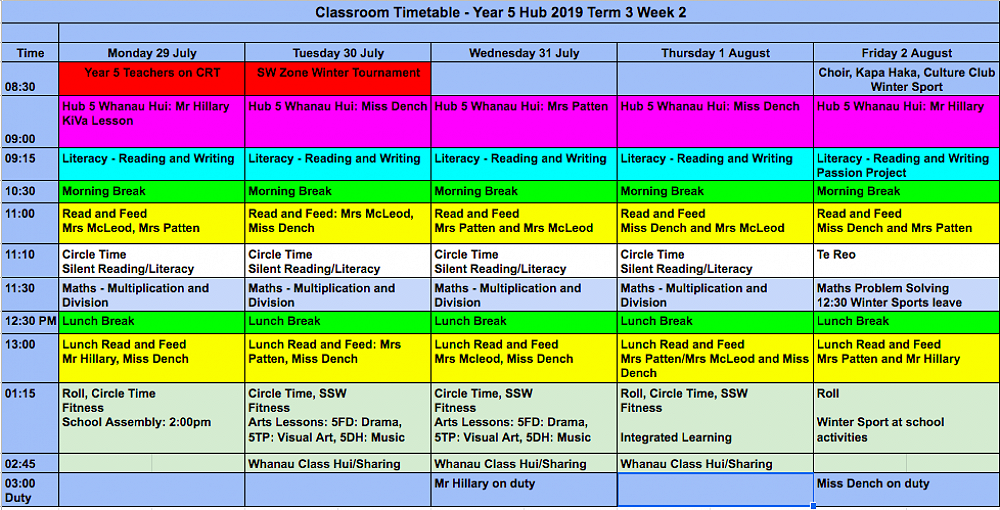 Classroom Timetable - Year 5 Hub 2019 Term 3 Week 2

| Time | Monday 29 July | Tuesday 30 July | Wednesday 31 July | Thursday 1 August | Friday 2 August |
|---|---|---|---|---|---|
| 08:30 | Year 5 Teachers on CRT | SW Zone Winter Tournament | | | Choir, Kapa Haka, Culture Club Winter Sport |
| 09:00 | Hub 5 Whanau Hui: Mr Hillary KiVa Lesson | Hub 5 Whanau Hui: Miss Dench | Hub 5 Whanau Hui: Mrs Patten | Hub 5 Whanau Hui: Miss Dench | Hub 5 Whanau Hui: Mr Hillary |
| 09:15 | Literacy - Reading and Writing | Literacy - Reading and Writing | Literacy - Reading and Writing | Literacy - Reading and Writing | Literacy - Reading and Writing Passion Project |
| 10:30 | Morning Break | Morning Break | Morning Break | Morning Break | Morning Break |
| 11:00 | Read and Feed Mrs McLeod, Mrs Patten | Read and Feed: Mrs McLeod, Miss Dench | Read and Feed Mrs Patten and Mrs McLeod | Read and Feed Miss Dench and Mrs McLeod | Read and Feed Miss Dench and Mrs Patten |
| 11:10 | Circle Time Silent Reading/Literacy | Circle Time Silent Reading/Literacy | Circle Time Silent Reading/Literacy | Circle Time Silent Reading/Literacy | Te Reo |
| 11:30 | Maths - Multiplication and Division | Maths - Multiplication and Division | Maths - Multiplication and Division | Maths - Multiplication and Division | Maths Problem Solving 12:30 Winter Sports leave |
| 12:30 PM | Lunch Break | Lunch Break | Lunch Break | Lunch Break | Lunch Break |
| 13:00 | Lunch Read and Feed Mr Hillary, Miss Dench | Lunch Read and Feed: Mrs Patten, Miss Dench | Lunch Read and Feed Mrs Mcleod, Miss Dench | Lunch Read and Feed Mrs Patten/Mrs McLeod and Miss Dench | Lunch Read and Feed Mrs Patten and Mr Hillary |
| 01:15 | Roll, Circle Time Fitness School Assembly: 2:00pm | Circle Time, SSW Fitness Arts Lessons: 5FD: Drama, 5TP: Visual Art, 5DH: Music | Circle Time, SSW Fitness Arts Lessons: 5FD: Drama, 5TP: Visual Art, 5DH: Music | Roll, Circle Time, SSW Fitness Integrated Learning | Roll Winter Sport at school activities |
| 02:45 | | Whanau Class Hui/Sharing | Whanau Class Hui/Sharing | Whanau Class Hui/Sharing | |
| 03:00 Duty | | | Mr Hillary on duty | | Miss Dench on duty |